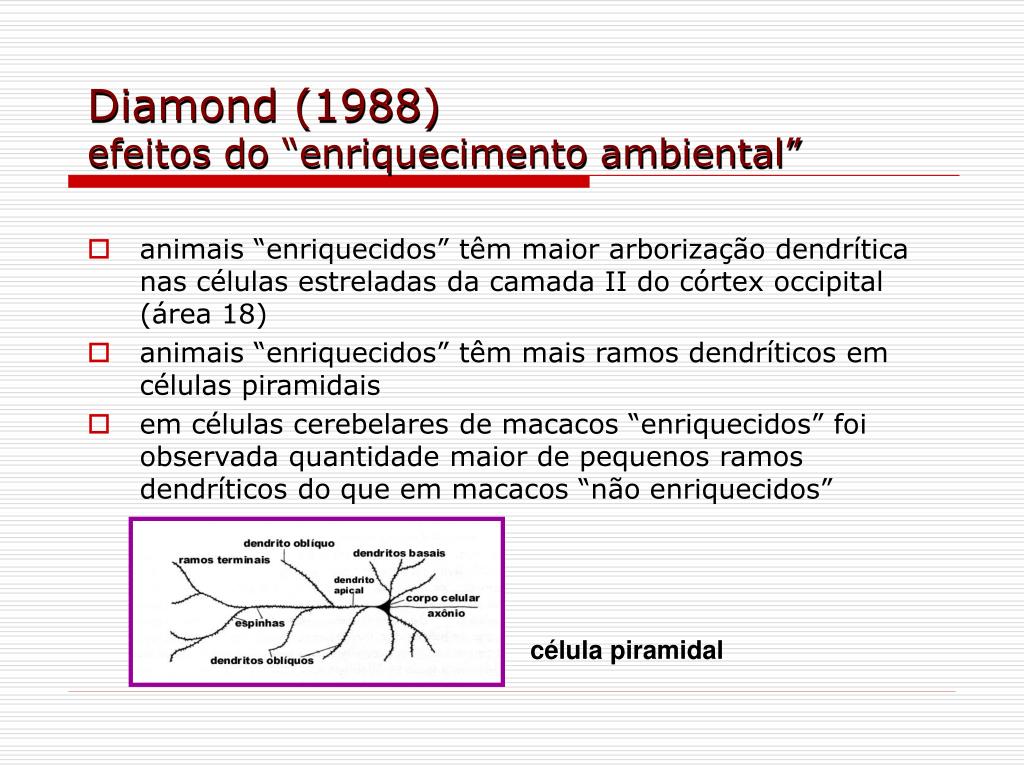 Diamond (1988)
efeitos do “enriquecimento ambiental”

animais “enriquecidos” têm maior arborização dendrítica nas células estreladas da camada II do córtex occipital (área 18)

animais “enriquecidos” têm mais ramos dendríticos em células piramidais

em células cerebelares de macacos “enriquecidos” foi observada quantidade maior de pequenos ramos dendríticos do que em macacos “não enriquecidos”

dendrito oblíquo
ramos terminais
dendritos basais
dendrito apical
corpo celular
axônio
espinhas
dendritos oblíquos

célula piramidal